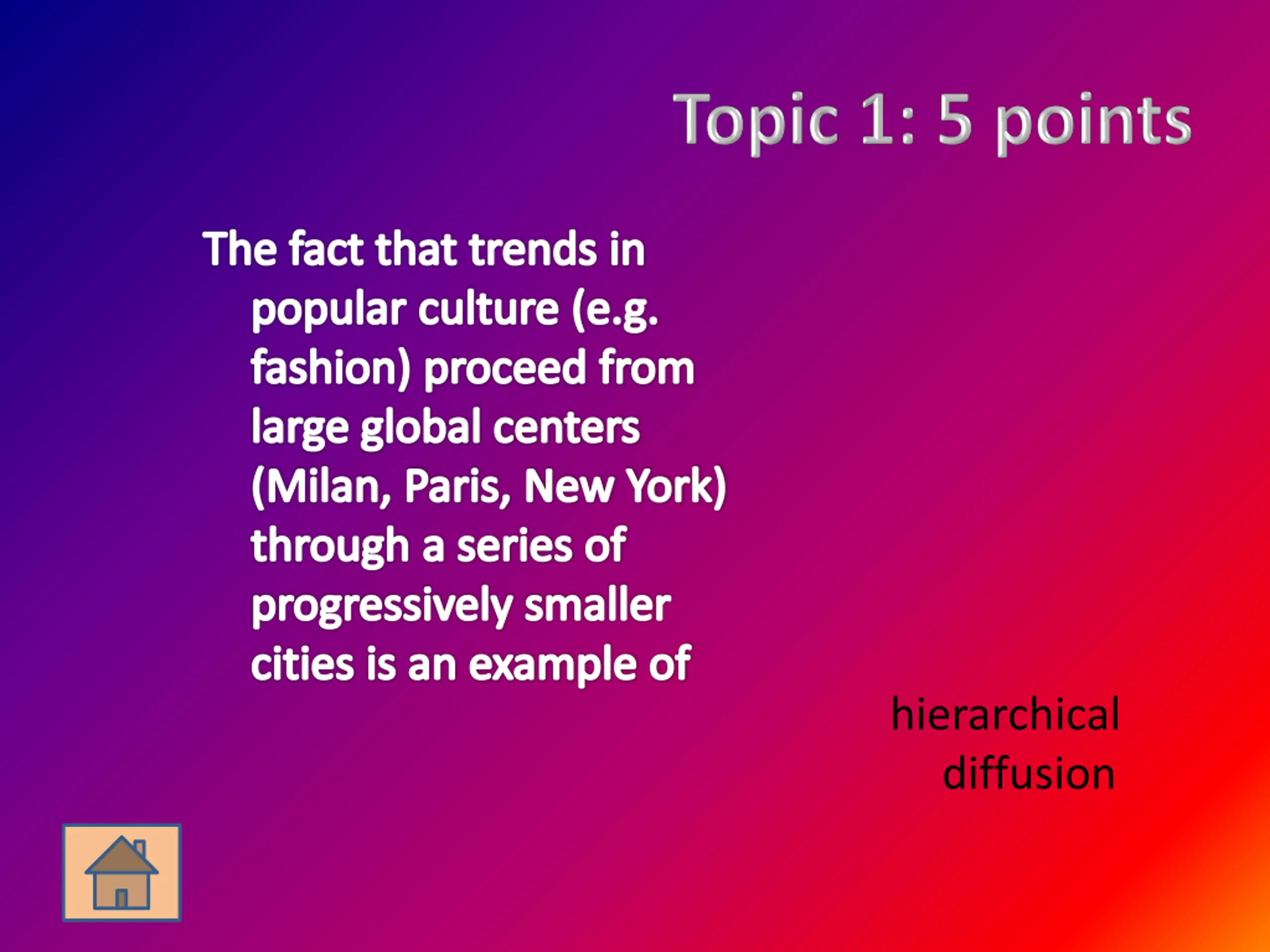 Topic 1: 5 points

The fact that trends in popular culture (e.g. fashion) proceed from large global centers (Milan, Paris, New York) through a series of progressively smaller cities is an example of

hierarchical diffusion